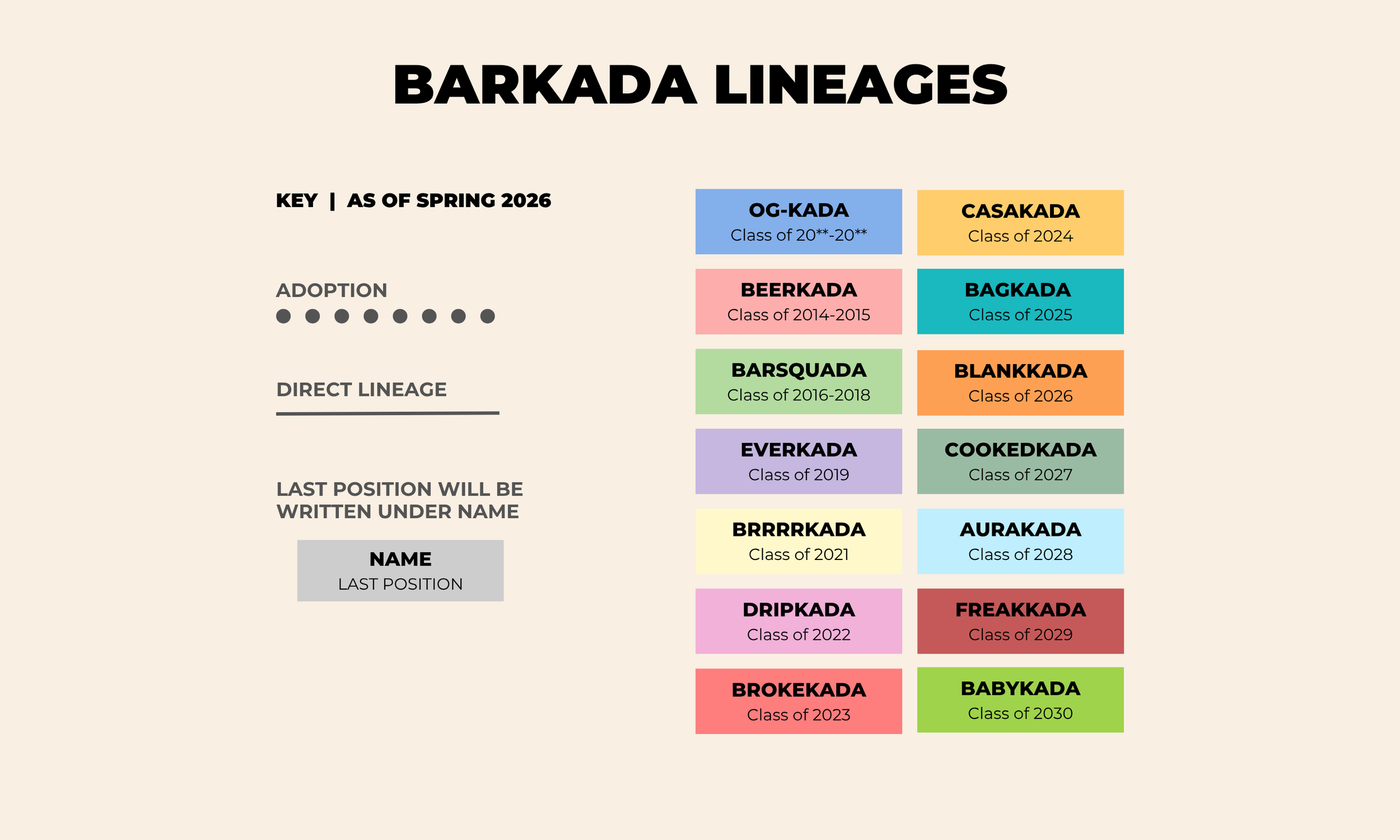 BARKADA LINEAGES

KEY | AS OF SPRING 2026

ADOPTION

DIRECT LINEAGE

LAST POSITION WILL BE WRITTEN UNDER NAME

NAME
LAST POSITION

OG-KADA
Class of 20**-20**

BEERKADA
Class of 2014-2015

BARSQUADA
Class of 2016-2018

EVERKADA
Class of 2019

BRRRRKADA
Class of 2021

DRIPKADA
Class of 2022

BROKEKADA
Class of 2023

CASAKADA
Class of 2024

BAGKADA
Class of 2025

BLANKKADA
Class of 2026

COOKEDKADA
Class of 2027

AURAKADA
Class of 2028

FREAKKADA
Class of 2029

BABYKADA
Class of 2030